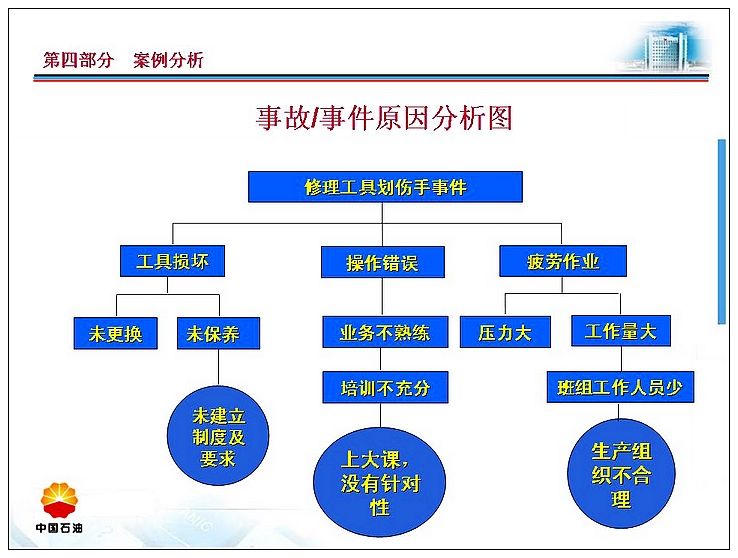 第四部分　案例分析

事故/事件原因分析图

修理工具划伤手事件

工具损坏

操作错误

疲劳作业

未更换

未保养

业务不熟练

压力大

工作量大

培训不充分

班组工作人员少

未建立制度及要求

上大课，没有针对性

生产组织不合理

中国石油